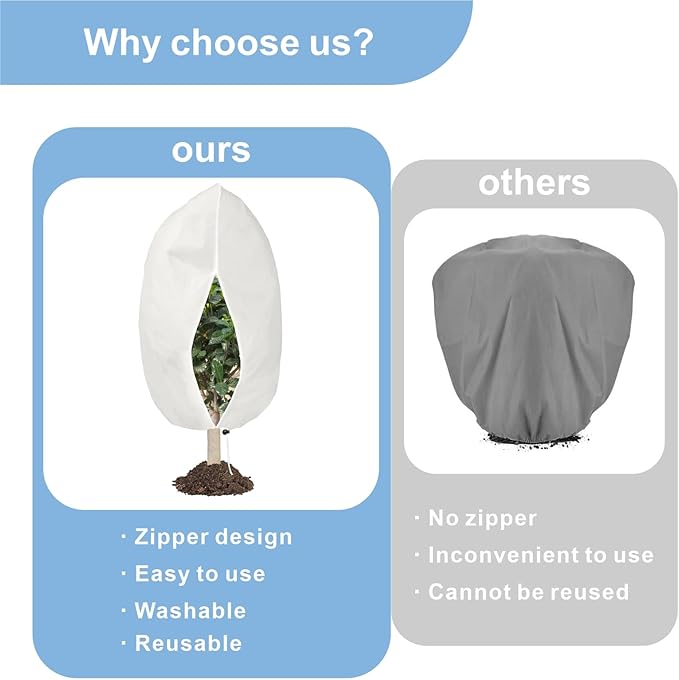 Why choose us?

ours

· Zipper design
· Easy to use
· Washable
· Reusable

others

· No zipper
· Inconvenient to use
· Cannot be reused